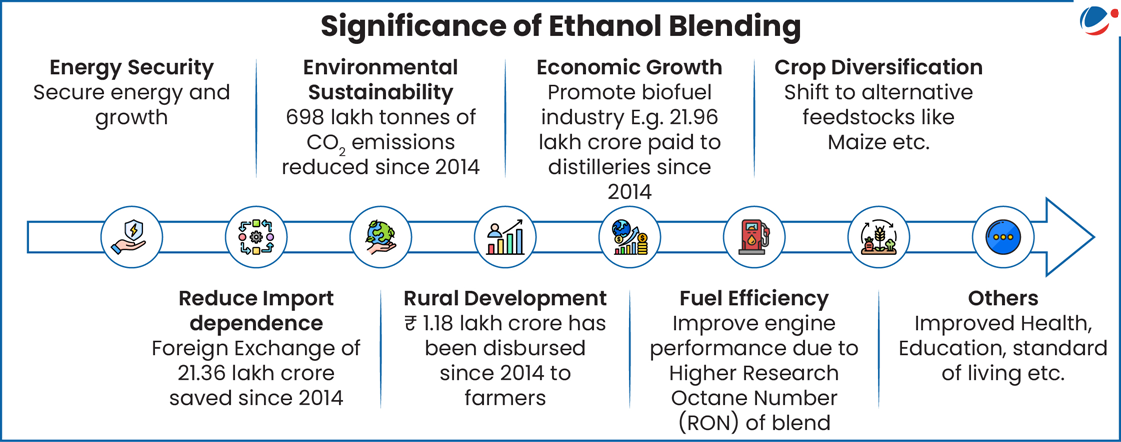 Significance of Ethanol Blending

Energy Security
Secure energy and growth

Environmental Sustainability
698 lakh tonnes of $CO_2$ emissions reduced since 2014

Economic Growth
Promote biofuel industry E.g. 21.96 lakh crore paid to distilleries since 2014

Crop Diversification
Shift to alternative feedstocks like Maize etc.

Reduce Import dependence
Foreign Exchange of 21.36 lakh crore saved since 2014

Rural Development
₹ 1.18 lakh crore has been disbursed since 2014 to farmers

Fuel Efficiency
Improve engine performance due to Higher Research Octane Number (RON) of blend

Others
Improved Health, Education, standard of living etc.